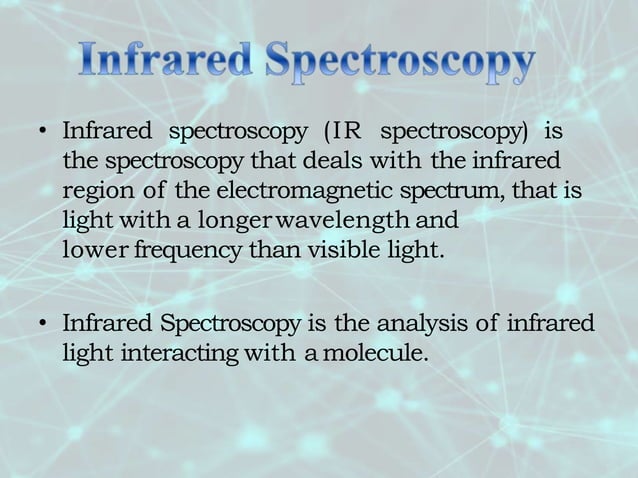 Infrared Spectroscopy

• Infrared spectroscopy (IR spectroscopy) is the spectroscopy that deals with the infrared region of the electromagnetic spectrum, that is light with a longer wavelength and lower frequency than visible light.

• Infrared Spectroscopy is the analysis of infrared light interacting with a molecule.